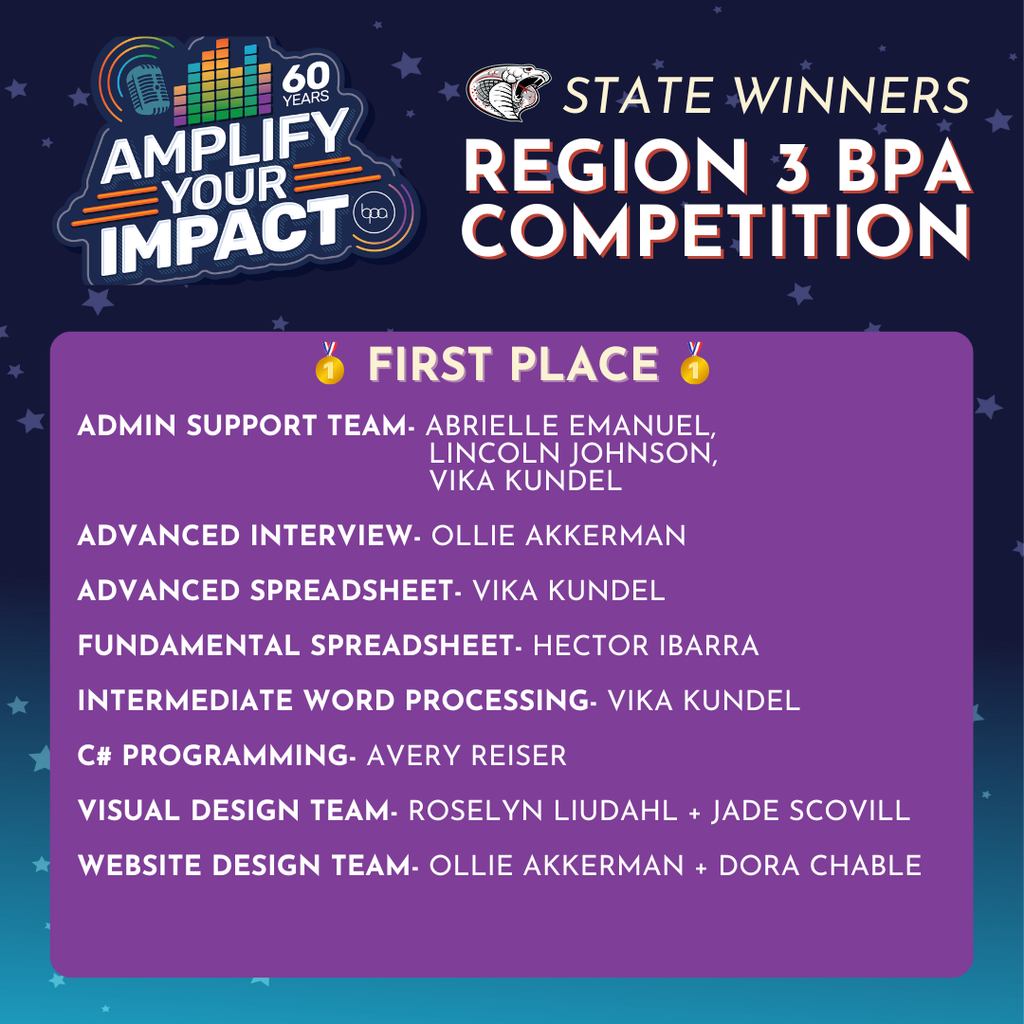 60 YEARS
AMPLIFY YOUR IMPACT
bpa

STATE WINNERS
REGION 3 BPA COMPETITION

FIRST PLACE

ADMIN SUPPORT TEAM- ABRIELLE EMANUEL, LINCOLN JOHNSON, VIKA KUNDEL

ADVANCED INTERVIEW- OLLIE AKKERMAN

ADVANCED SPREADSHEET- VIKA KUNDEL

FUNDAMENTAL SPREADSHEET- HECTOR IBARRA

INTERMEDIATE WORD PROCESSING- VIKA KUNDEL

C# PROGRAMMING- AVERY REISER

VISUAL DESIGN TEAM- ROSELYN LIUDAHL + JADE SCOVILL

WEBSITE DESIGN TEAM- OLLIE AKKERMAN + DORA CHABLE